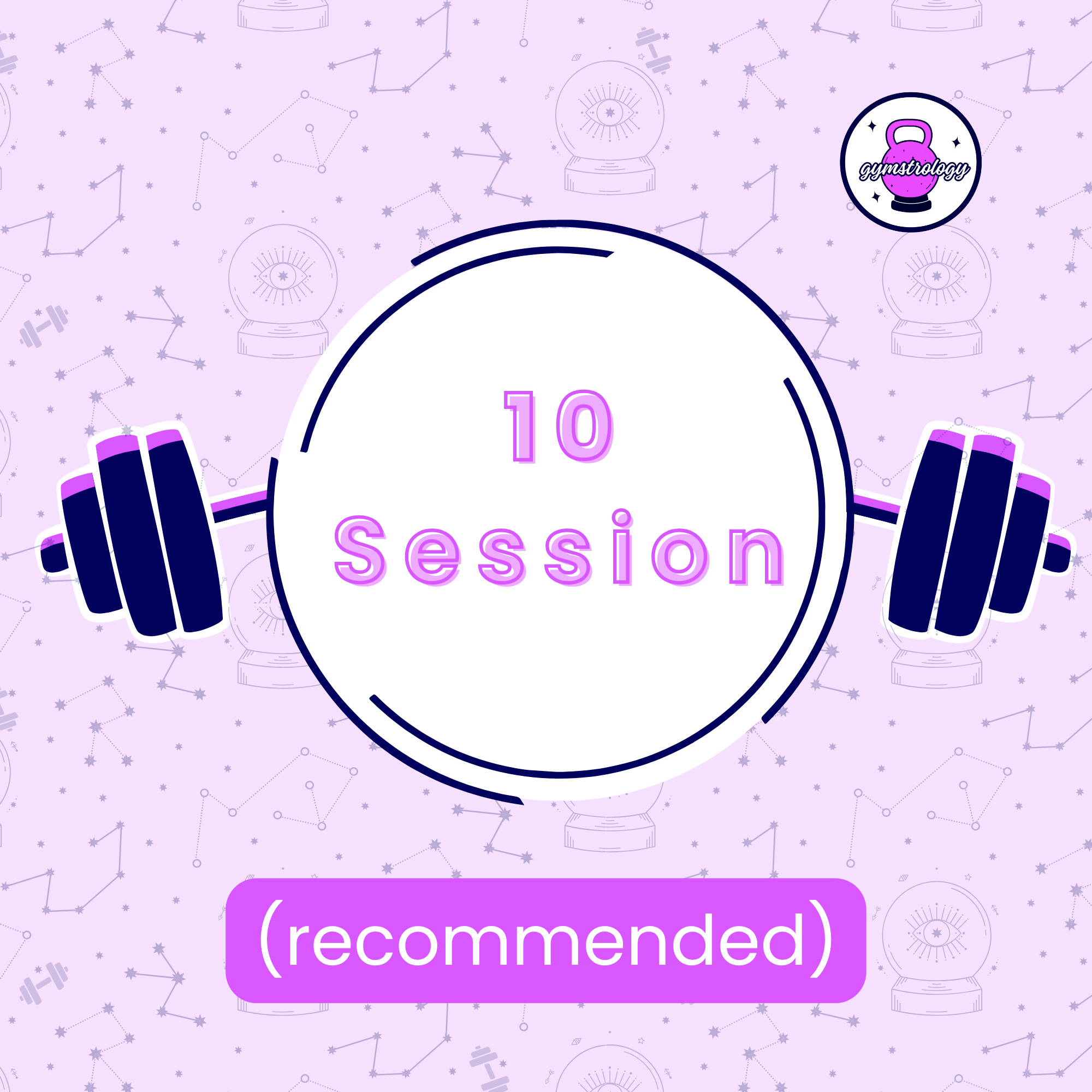 gymstrology

10
Session

(recommended)